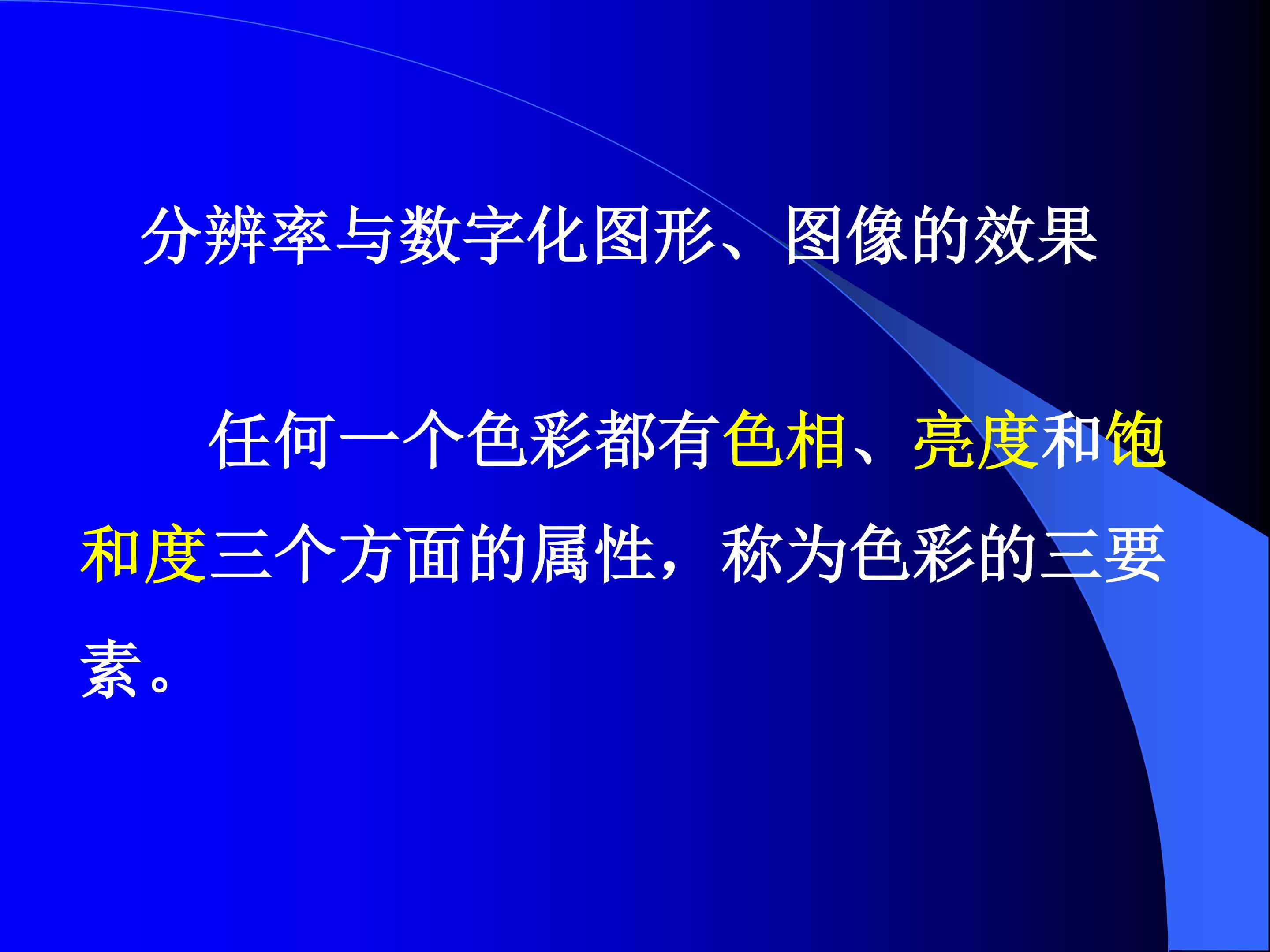 分辨率与数字化图形、图像的效果

任何一个色彩都有色相、亮度和饱和度三个方面的属性，称为色彩的三要素。